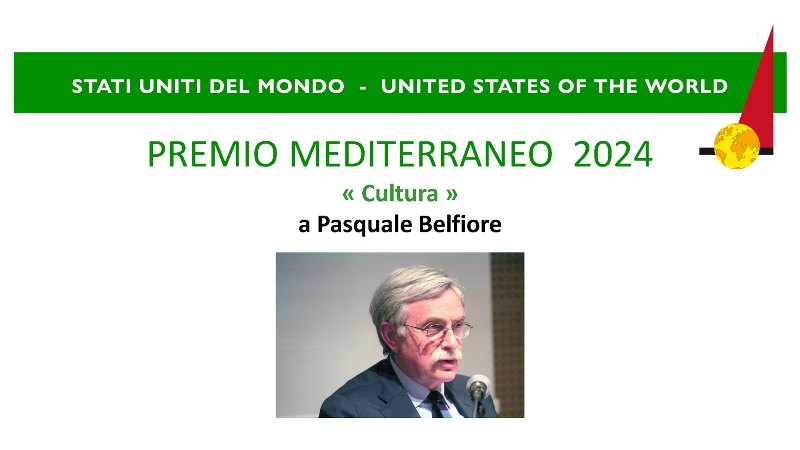 STATI UNITI DEL MONDO - UNITED STATES OF THE WORLD

PREMIO MEDITERRANEO 2024

« Cultura »

a Pasquale Belfiore